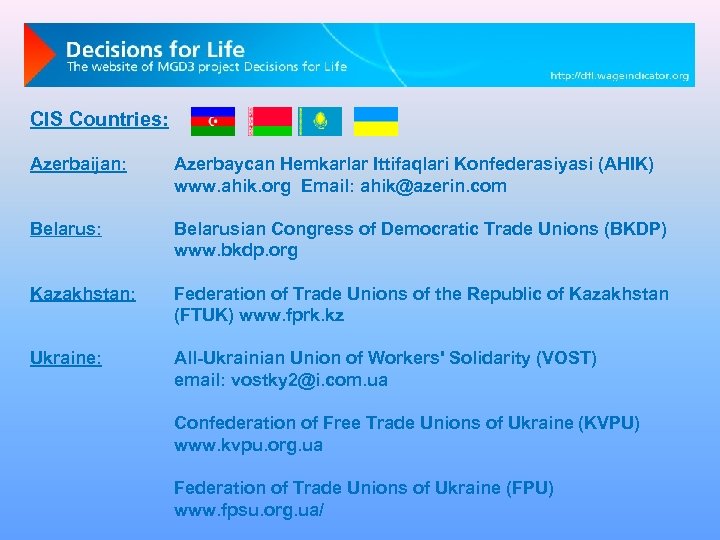 Decisions for Life
The website of MGD3 project Decisions for Life
http://dfl.wageindicator.org

CIS Countries:

Azerbaijan: Azerbaycan Hemkarlar Ittifaqlari Konfederasiyasi (AHIK) www.ahik.org Email: ahik@azerin.com

Belarus: Belarusian Congress of Democratic Trade Unions (BKDP) www.bkdp.org

Kazakhstan: Federation of Trade Unions of the Republic of Kazakhstan (FTUK) www.fprk.kz

Ukraine: All-Ukrainian Union of Workers' Solidarity (VOST) email: vostky2@i.com.ua

Confederation of Free Trade Unions of Ukraine (KVPU) www.kvpu.org.ua

Federation of Trade Unions of Ukraine (FPU) www.fpsu.org.ua/